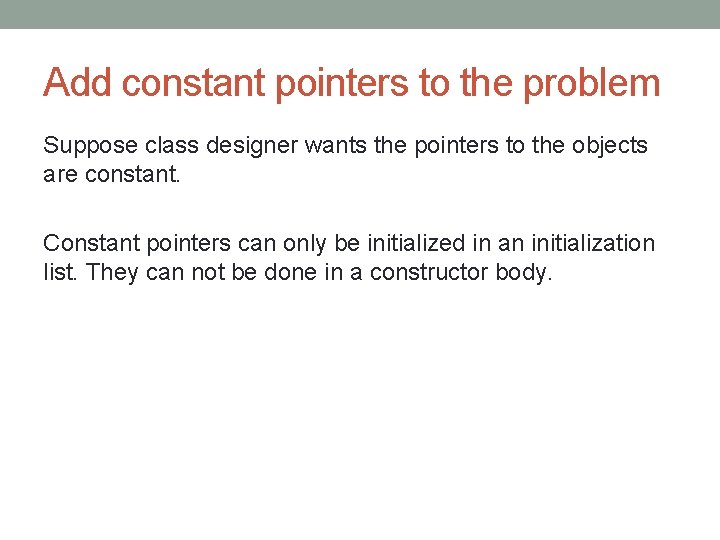 Add constant pointers to the problem

Suppose class designer wants the pointers to the objects are constant.

Constant pointers can only be initialized in an initialization list. They can not be done in a constructor body.